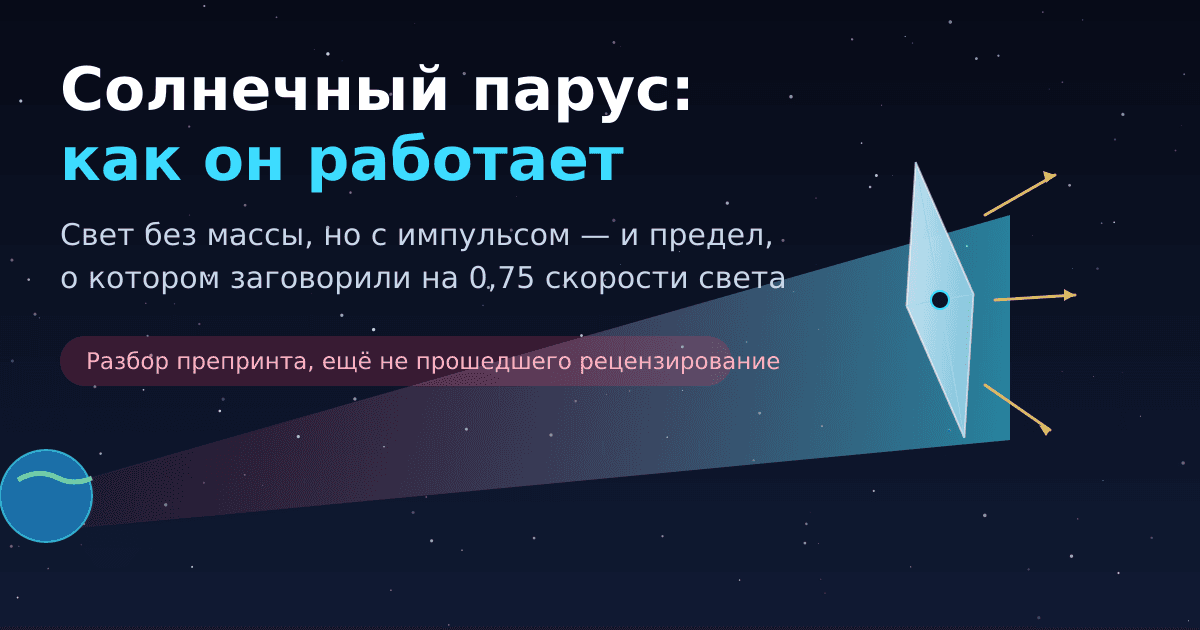 Солнечный парус:
как он работает

Свет без массы, но с импульсом — и предел, о котором заговорили на 0,75 скорости света

Разбор препринта, ещё не прошедшего рецензирование